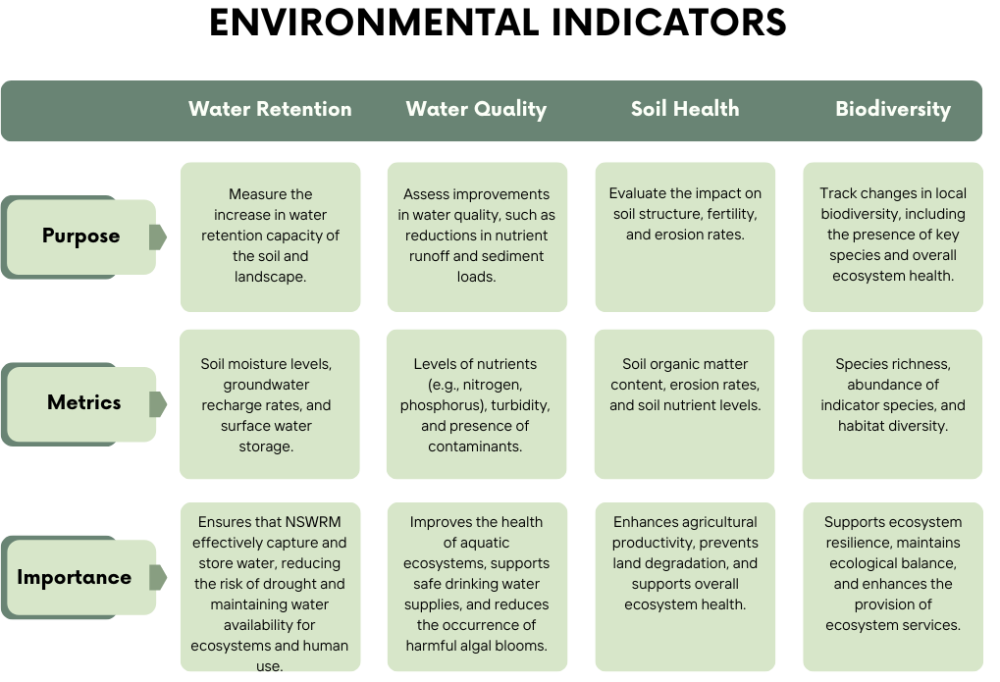 ENVIRONMENTAL INDICATORS

| | Water Retention | Water Quality | Soil Health | Biodiversity |
|---|---|---|---|---|
| Purpose | Measure the increase in water retention capacity of the soil and landscape. | Assess improvements in water quality, such as reductions in nutrient runoff and sediment loads. | Evaluate the impact on soil structure, fertility, and erosion rates. | Track changes in local biodiversity, including the presence of key species and overall ecosystem health. |
| Metrics | Soil moisture levels, groundwater recharge rates, and surface water storage. | Levels of nutrients (e.g., nitrogen, phosphorus), turbidity, and presence of contaminants. | Soil organic matter content, erosion rates, and soil nutrient levels. | Species richness, abundance of indicator species, and habitat diversity. |
| Importance | Ensures that NSWRM effectively capture and store water, reducing the risk of drought and maintaining water availability for ecosystems and human use. | Improves the health of aquatic ecosystems, supports safe drinking water supplies, and reduces the occurrence of harmful algal blooms. | Enhances agricultural productivity, prevents land degradation, and supports overall ecosystem health. | Supports ecosystem resilience, maintains ecological balance, and enhances the provision of ecosystem services. |